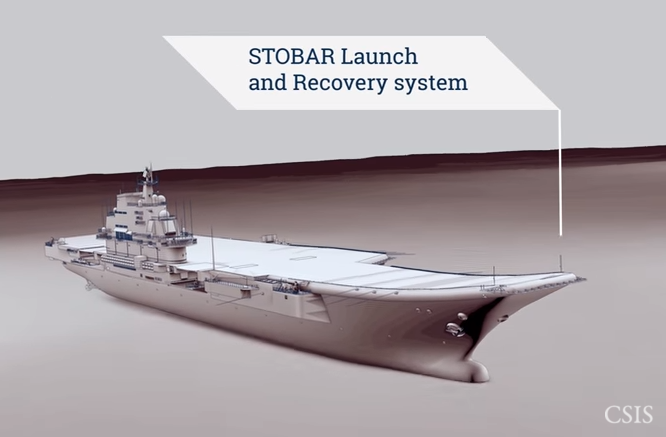 STOBAR Launch and Recovery system

CSIS